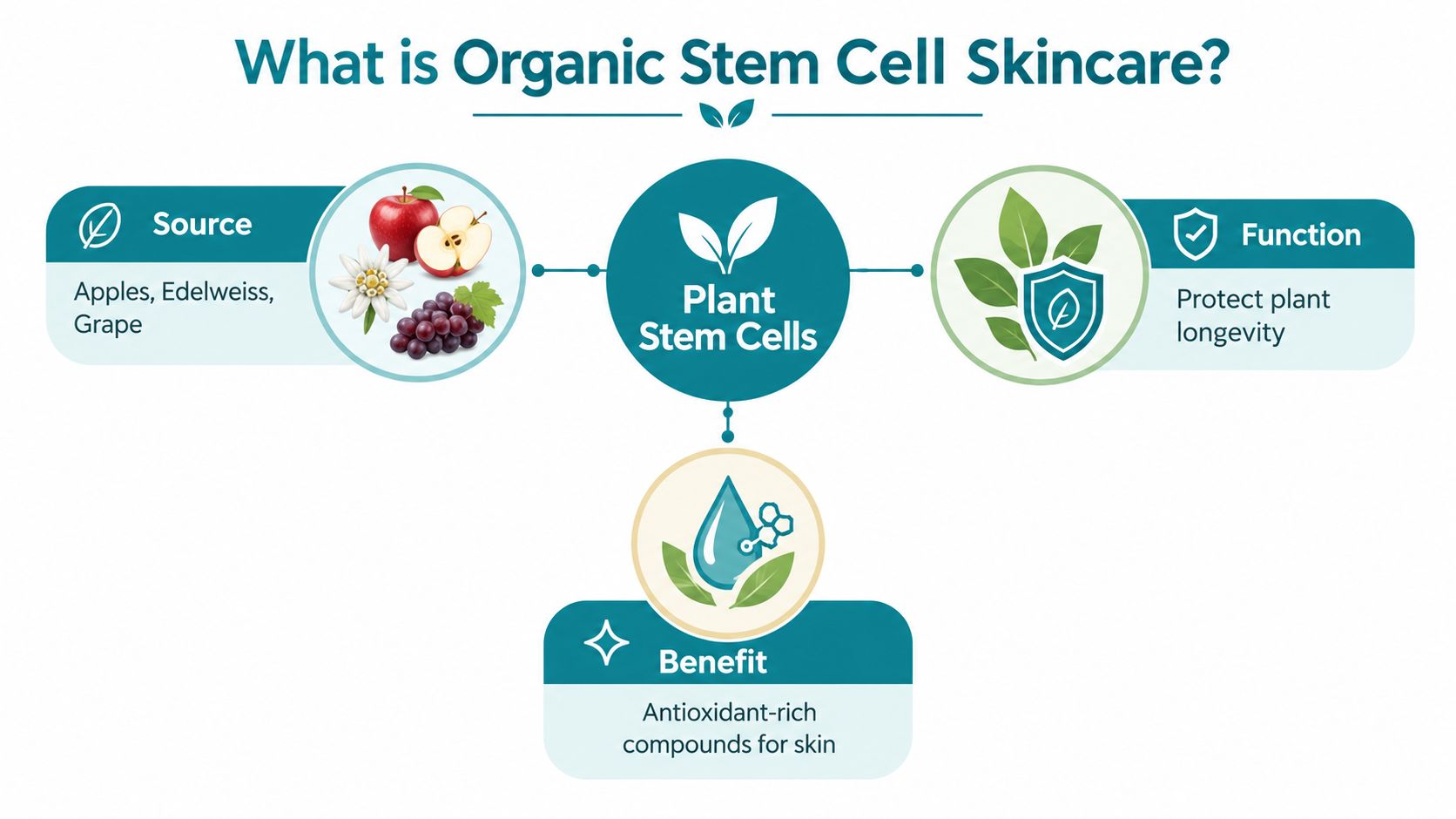 What is Organic Stem Cell Skincare?

Source

Apples, Edelweiss, Grape

Plant Stem Cells

Function

Protect plant longevity

Benefit

Antioxidant-rich compounds for skin